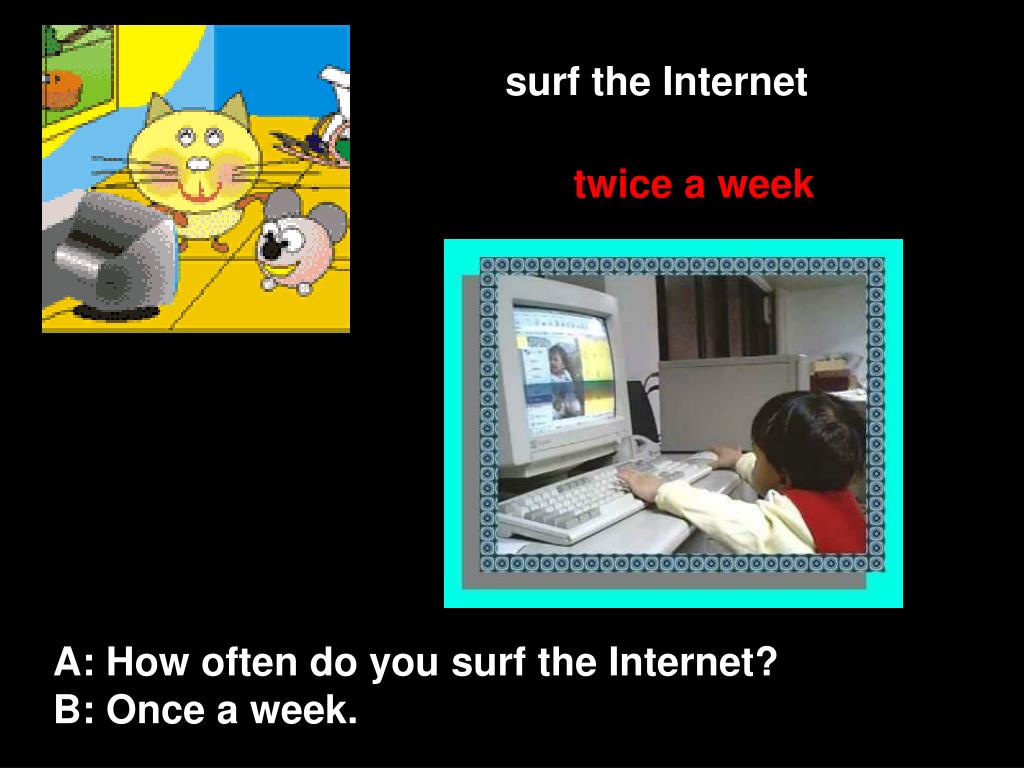 surf the Internet

twice a week

A: How often do you surf the Internet?
B: Once a week.